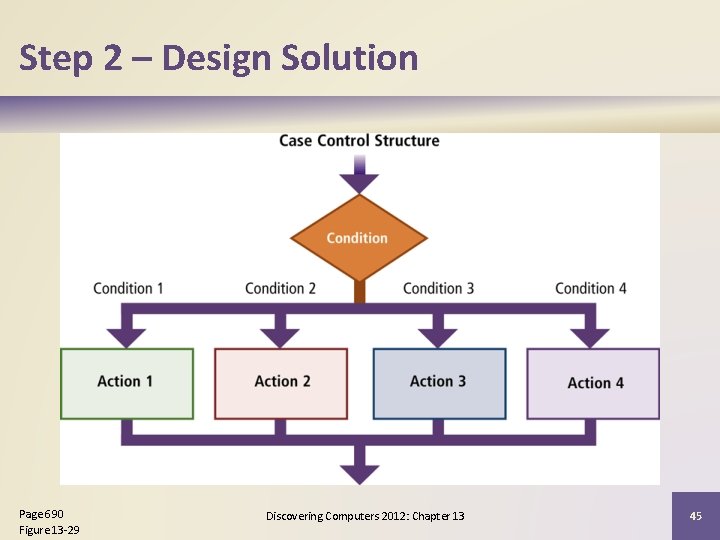 Step 2 – Design Solution

Case Control Structure

Condition

Condition 1

Condition 2

Condition 3

Condition 4

Action 1

Action 2

Action 3

Action 4

Page 690
Figure 13-29

Discovering Computers 2012: Chapter 13

45